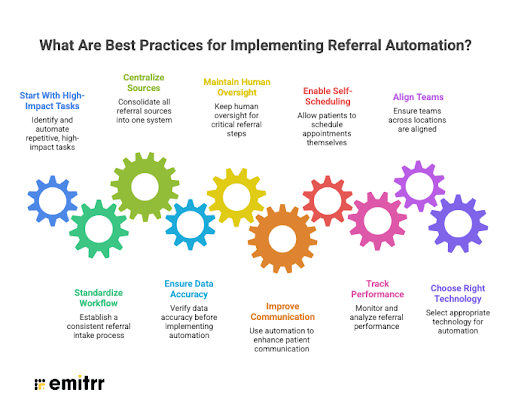 What Are Best Practices for Implementing Referral Automation?

Start With High-Impact Tasks
Identify and automate repetitive, high-impact tasks

Centralize Sources
Consolidate all referral sources into one system

Maintain Human Oversight
Keep human oversight for critical referral steps

Enable Self-Scheduling
Allow patients to schedule appointments themselves

Align Teams
Ensure teams across locations are aligned

Standardize Workflow
Establish a consistent referral intake process

Ensure Data Accuracy
Verify data accuracy before implementing automation

Improve Communication
Use automation to enhance patient communication

Track Performance
Monitor and analyze referral performance

Choose Right Technology
Select appropriate technology for automation

emitrr